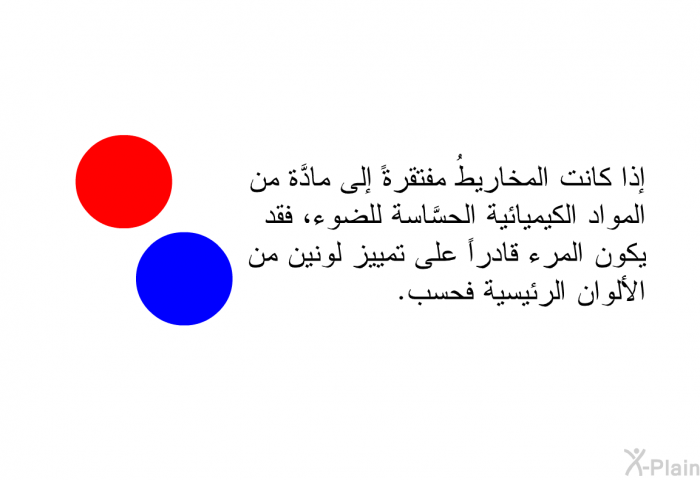 إذا كانت المخاريطُ مفتقرةً إلى مادَّة من المواد الكيميائية الحسَّاسة للضوء، فقد يكون المرء قادراً على تمييز لونين من الألوان الرئيسية فحسب.

X-Plain